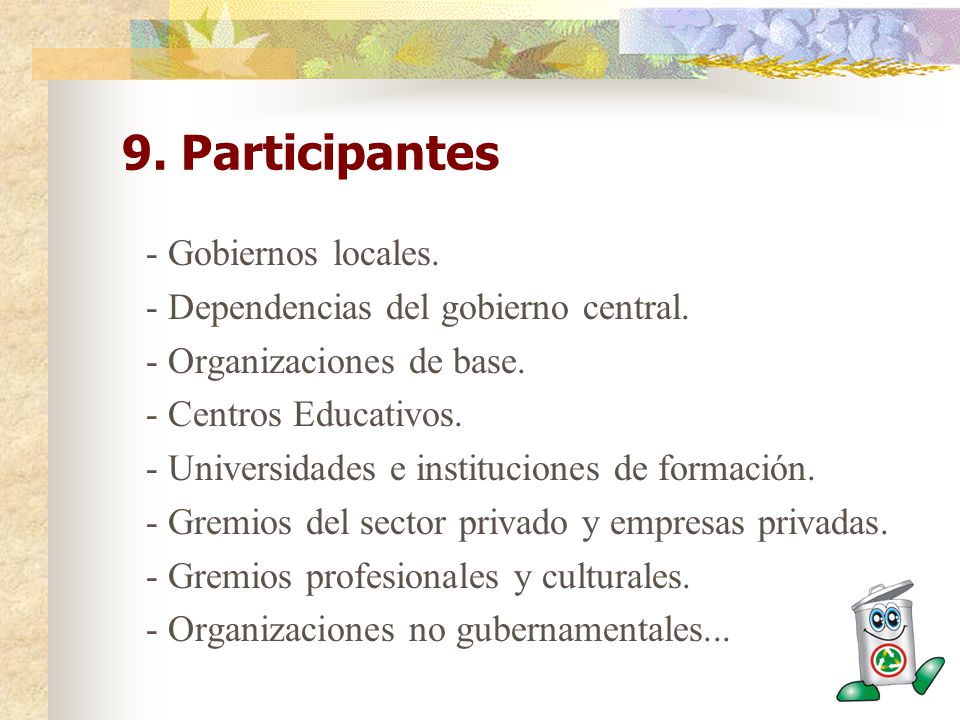 9. Participantes

- Gobiernos locales.
- Dependencias del gobierno central.
- Organizaciones de base.
- Centros Educativos.
- Universidades e instituciones de formación.
- Gremios del sector privado y empresas privadas.
- Gremios profesionales y culturales.
- Organizaciones no gubernamentales...